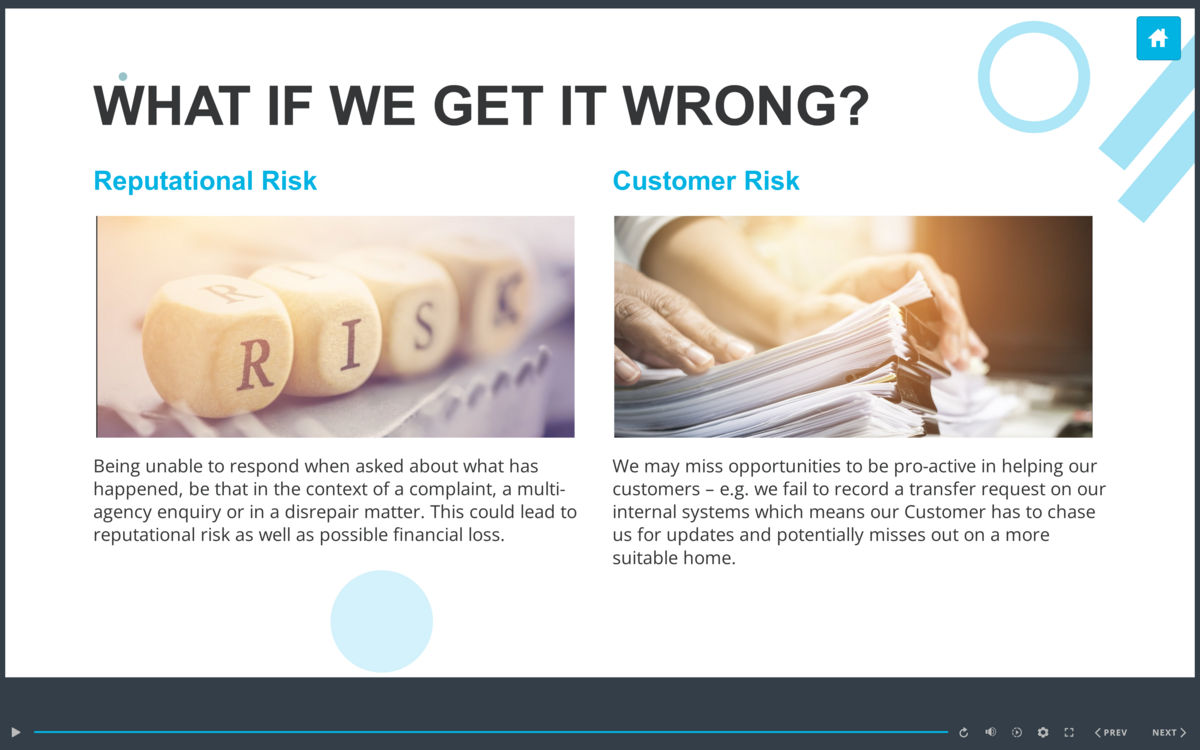 WHAT IF WE GET IT WRONG?

Reputational Risk

RISK

Being unable to respond when asked about what has happened, be that in the context of a complaint, a multi-agency enquiry or in a disrepair matter. This could lead to reputational risk as well as possible financial loss.

Customer Risk

We may miss opportunities to be pro-active in helping our customers – e.g. we fail to record a transfer request on our internal systems which means our Customer has to chase us for updates and potentially misses out on a more suitable home.

PREV

NEXT